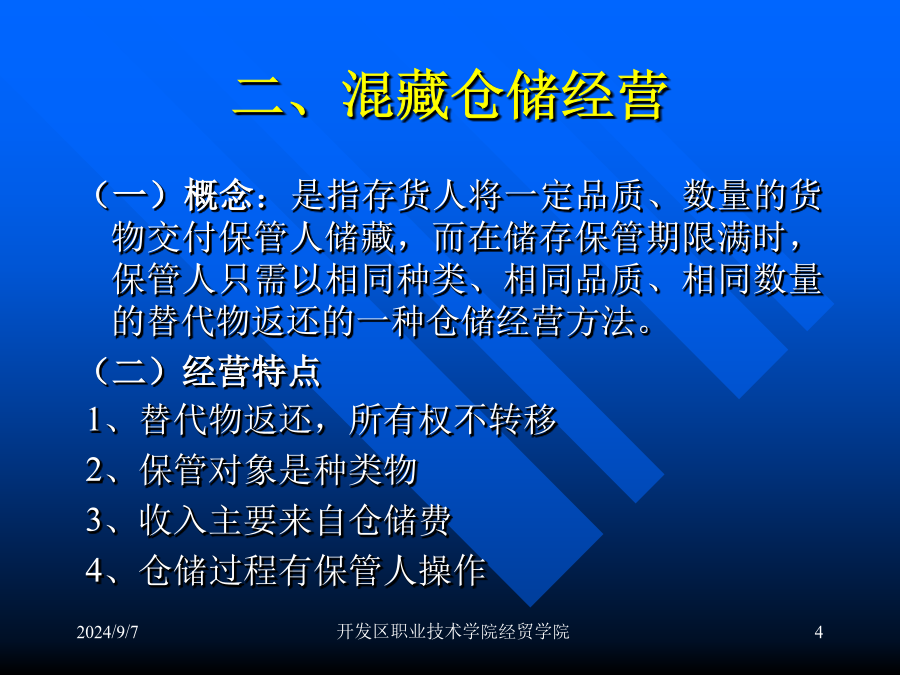 二、混藏仓储经营

（一）概念：是指存货人将一定品质、数量的货物交付保管人储藏，而在储存保管期限满时，保管人只需以相同种类、相同品质、相同数量的替代物返还的一种仓储经营方法。

（二）经营特点

1、替代物返还，所有权不转移

2、保管对象是种类物

3、收入主要来自仓储费

4、仓储过程有保管人操作

2024/9/7

开发区职业技术学院经贸学院

4